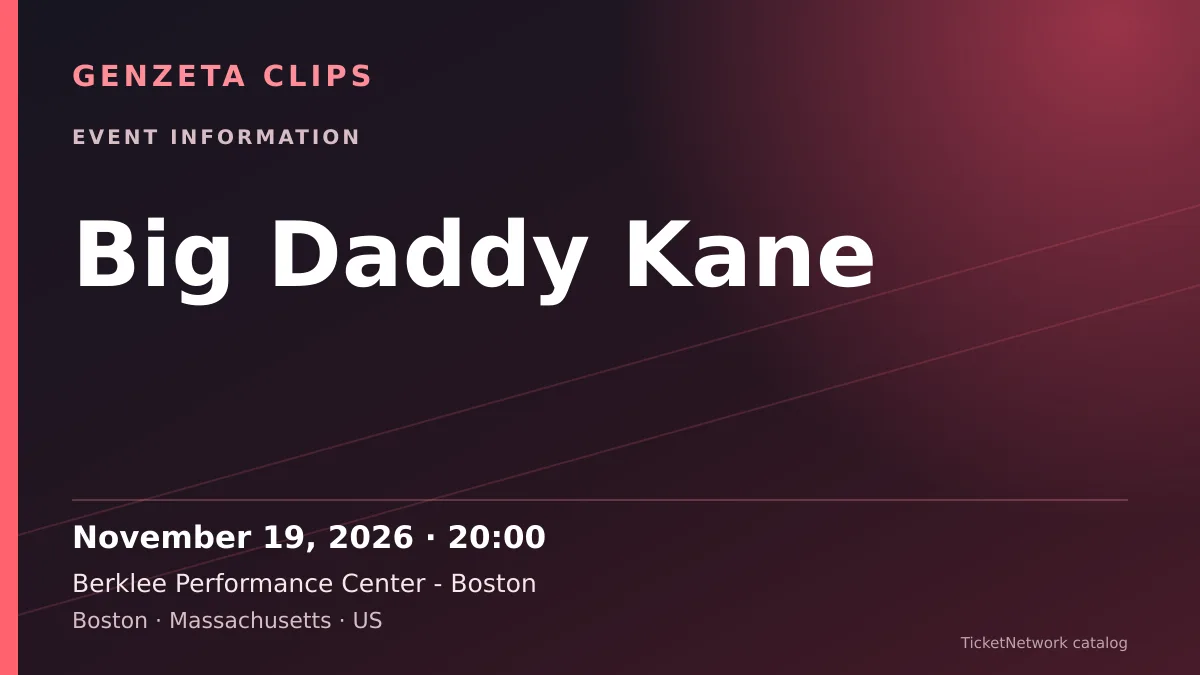 GENZETA CLIPS

EVENT INFORMATION

Big Daddy Kane

November 19, 2026 · 20:00

Berklee Performance Center - Boston

Boston · Massachusetts · US

TicketNetwork catalog